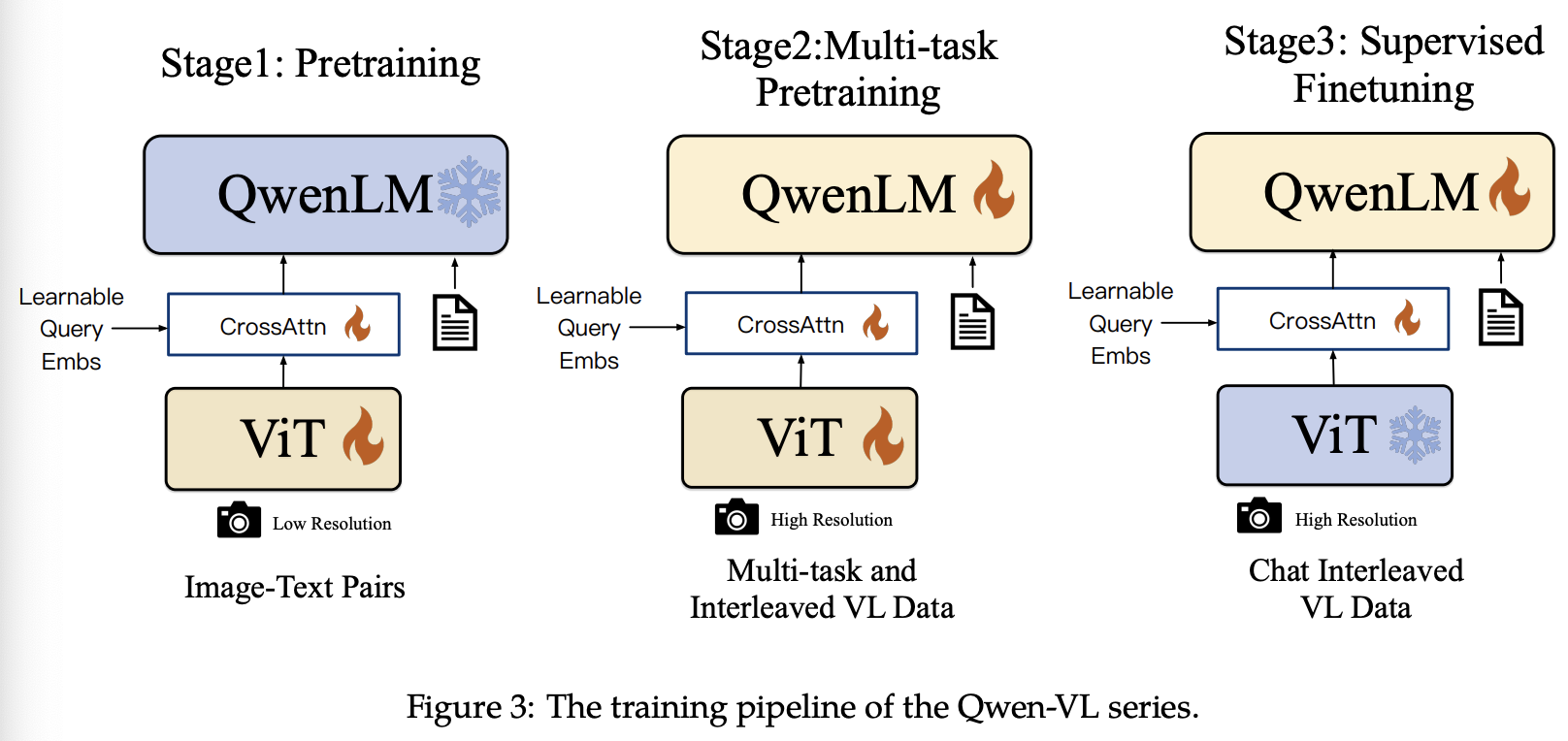 Stage1: Pretraining

QwenLM

Learnable Query Embs

CrossAttn

ViT

Low Resolution

Image-Text Pairs

Stage2:Multi-task Pretraining

QwenLM

Learnable Query Embs

CrossAttn

ViT

High Resolution

Multi-task and Interleaved VL Data

Stage3: Supervised Finetuning

QwenLM

Learnable Query Embs

CrossAttn

ViT

High Resolution

Chat Interleaved VL Data

Figure 3: The training pipeline of the Qwen-VL series.